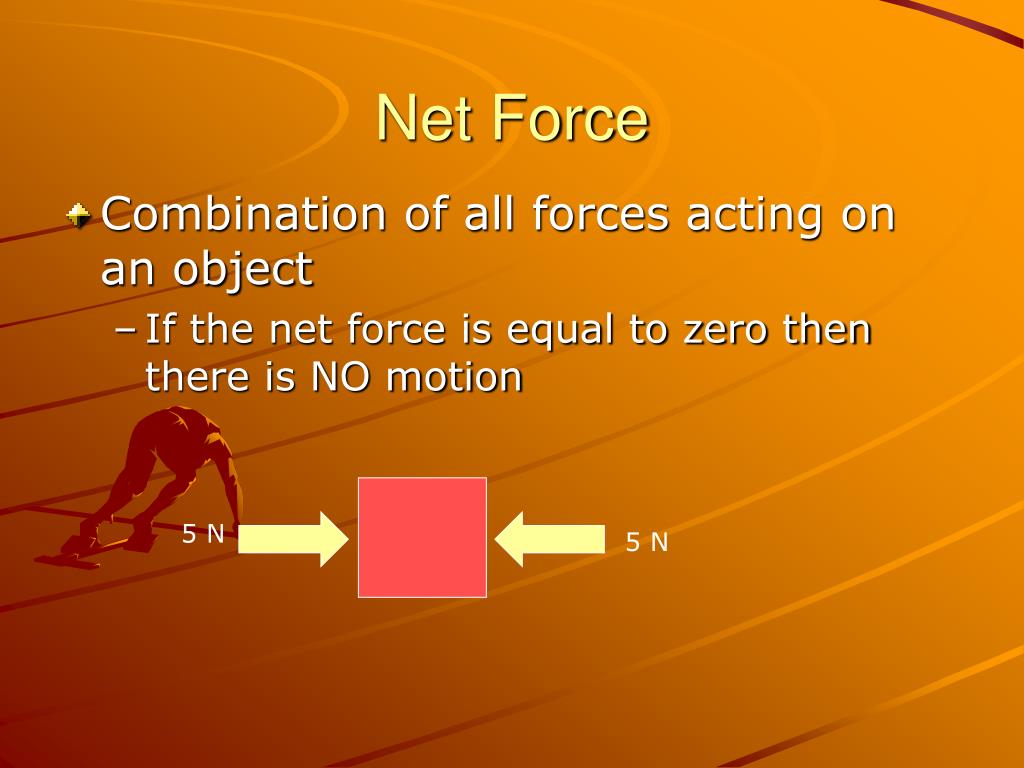 Net Force

Combination of all forces acting on an object

– If the net force is equal to zero then there is NO motion

5 N

5 N